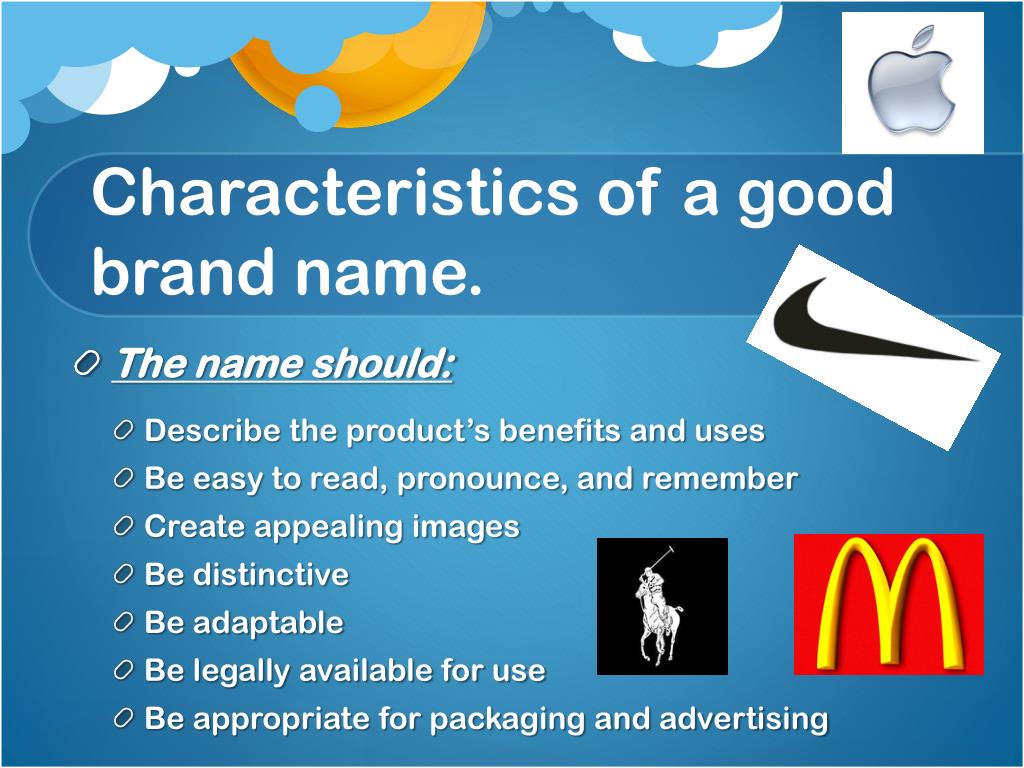 Characteristics of a good brand name.

The name should:

Describe the product's benefits and uses

Be easy to read, pronounce, and remember

Create appealing images

Be distinctive

Be adaptable

Be legally available for use

Be appropriate for packaging and advertising